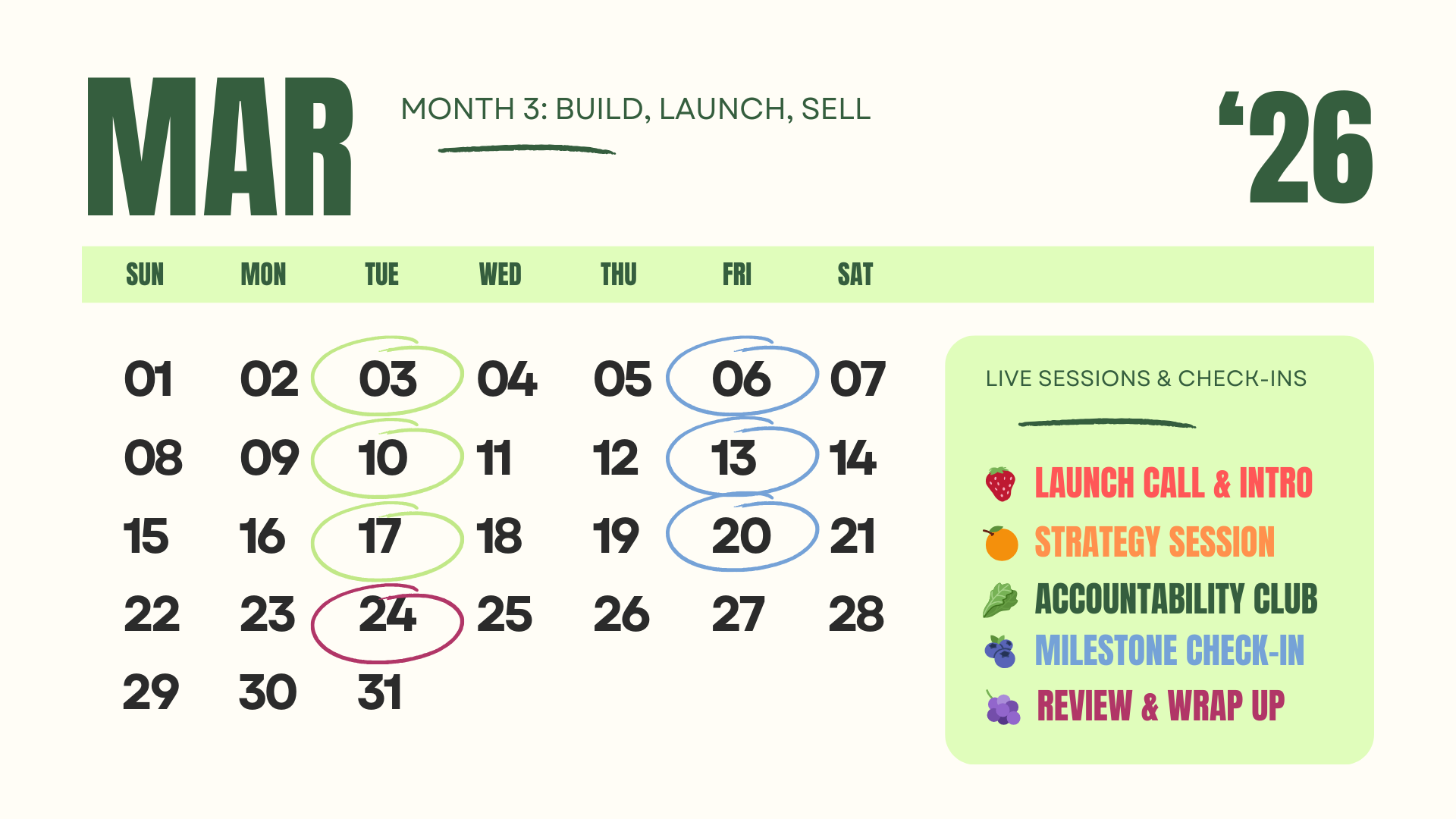 MAR

MONTH 3: BUILD, LAUNCH, SELL

‘26

| SUN | MON | TUE | WED | THU | FRI | SAT |
|---|---|---|---|---|---|---|
| 01 | 02 | 03 | 04 | 05 | 06 | 07 |
| 08 | 09 | 10 | 11 | 12 | 13 | 14 |
| 15 | 16 | 17 | 18 | 19 | 20 | 21 |
| 22 | 23 | 24 | 25 | 26 | 27 | 28 |
| 29 | 30 | 31 | | | | |

LIVE SESSIONS & CHECK-INS

LAUNCH CALL & INTRO

STRATEGY SESSION

ACCOUNTABILITY CLUB

MILESTONE CHECK-IN

REVIEW & WRAP UP